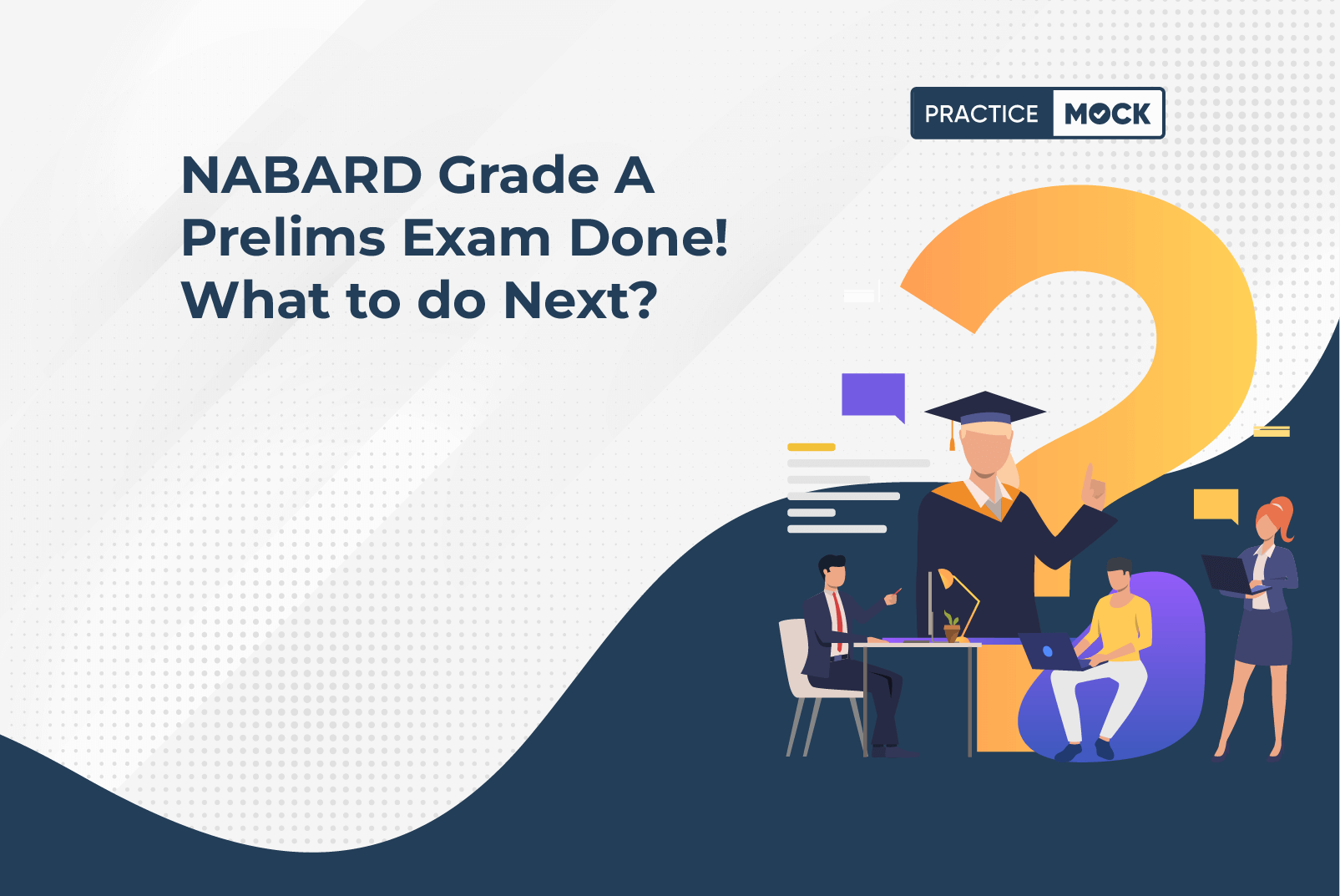 PRACTICE MOCK

NABARD Grade A Prelims Exam Done! What to do Next?